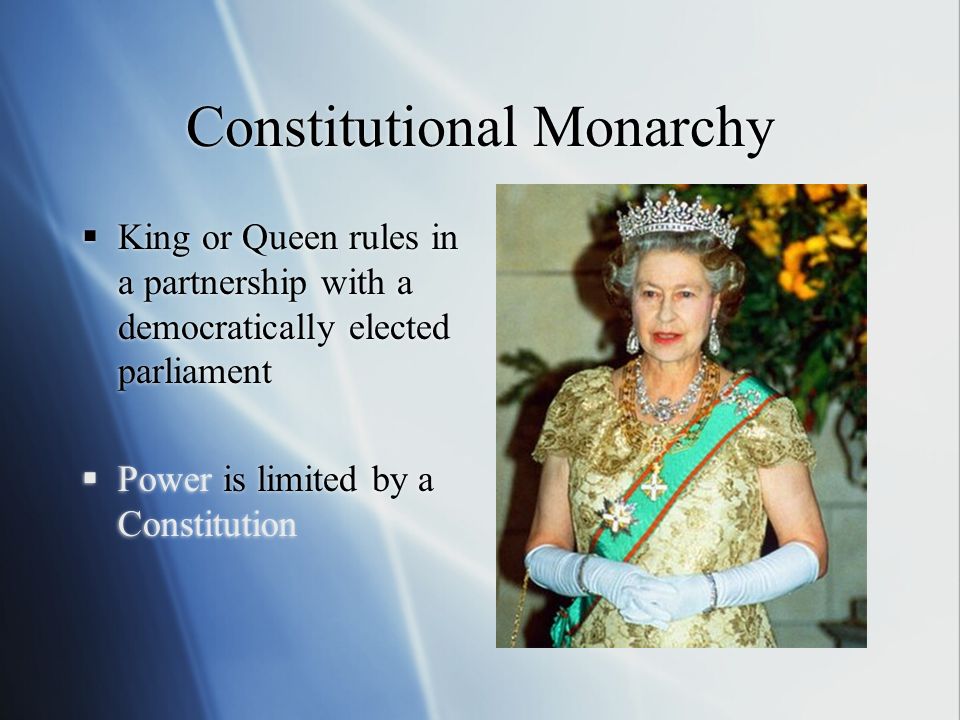 Constitutional Monarchy

▪ King or Queen rules in a partnership with a democratically elected parliament

▪ Power is limited by a Constitution